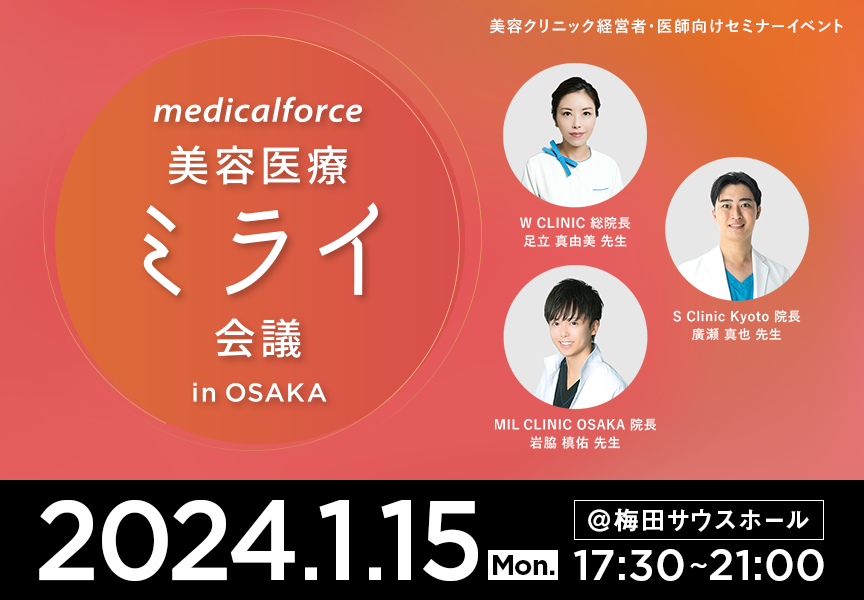 美容クリニック経営者・医師向けセミナーイベント

medicalforce
美容医療
ミライ
会議
in OSAKA

W CLINIC 総院長
足立 真由美 先生

S Clinic Kyoto 院長
廣瀬 真也 先生

MIL CLINIC OSAKA 院長
岩脇 槙佑 先生

2024.1.15 Mon.

@梅田サウスホール
17:30~21:00